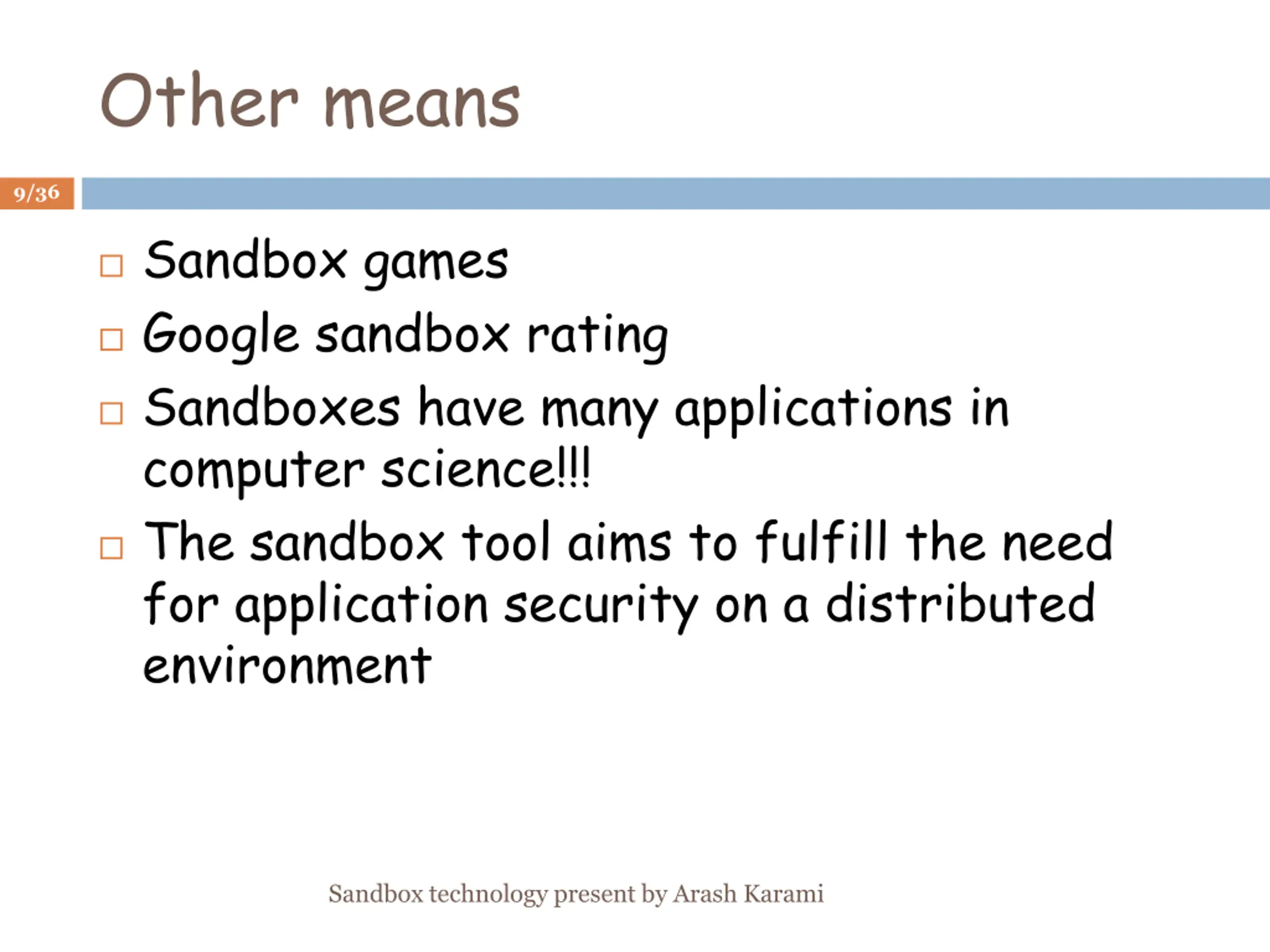 Other means

9/36

□ Sandbox games
□ Google sandbox rating
□ Sandboxes have many applications in computer science!!!
□ The sandbox tool aims to fulfill the need for application security on a distributed environment

Sandbox technology present by Arash Karami